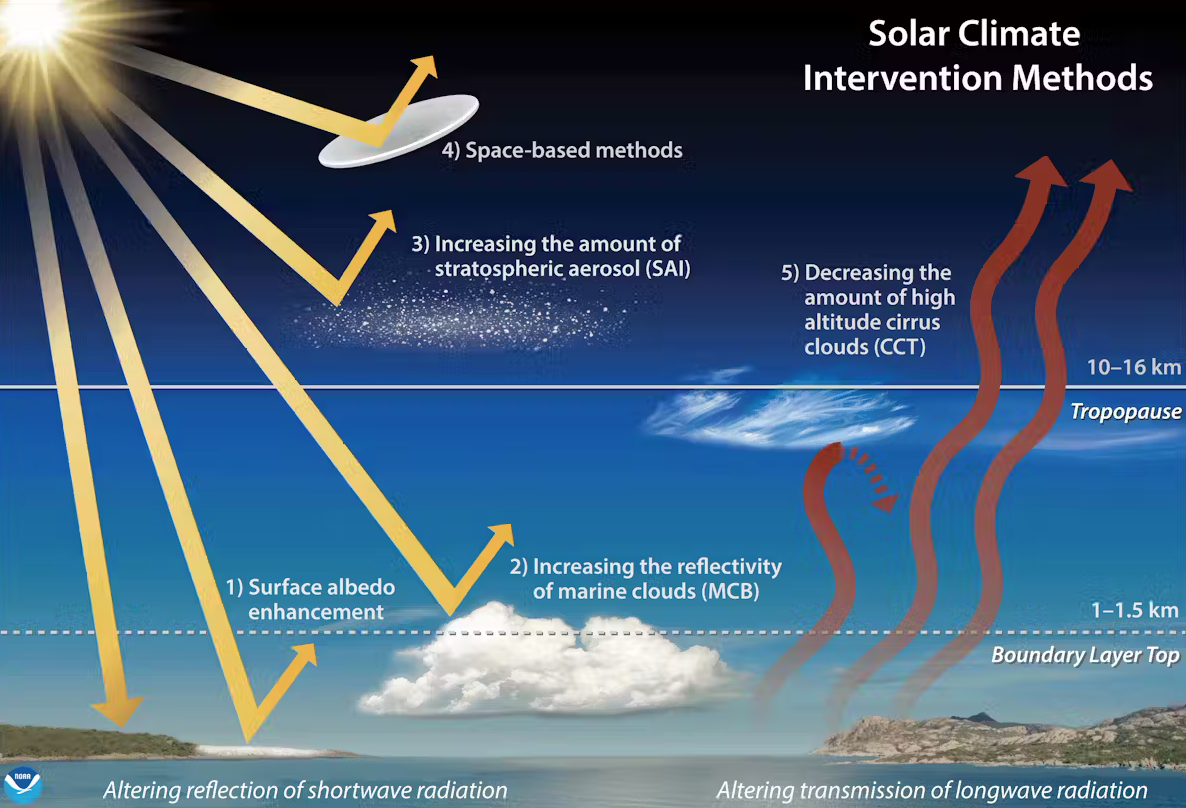 Solar Climate Intervention Methods

4) Space-based methods

3) Increasing the amount of stratospheric aerosol (SAI)

5) Decreasing the amount of high altitude cirrus clouds (CCT)

10–16 km

Tropopause

2) Increasing the reflectivity of marine clouds (MCB)

1) Surface albedo enhancement

1–1.5 km

Boundary Layer Top

NOAA

Altering reflection of shortwave radiation

Altering transmission of longwave radiation